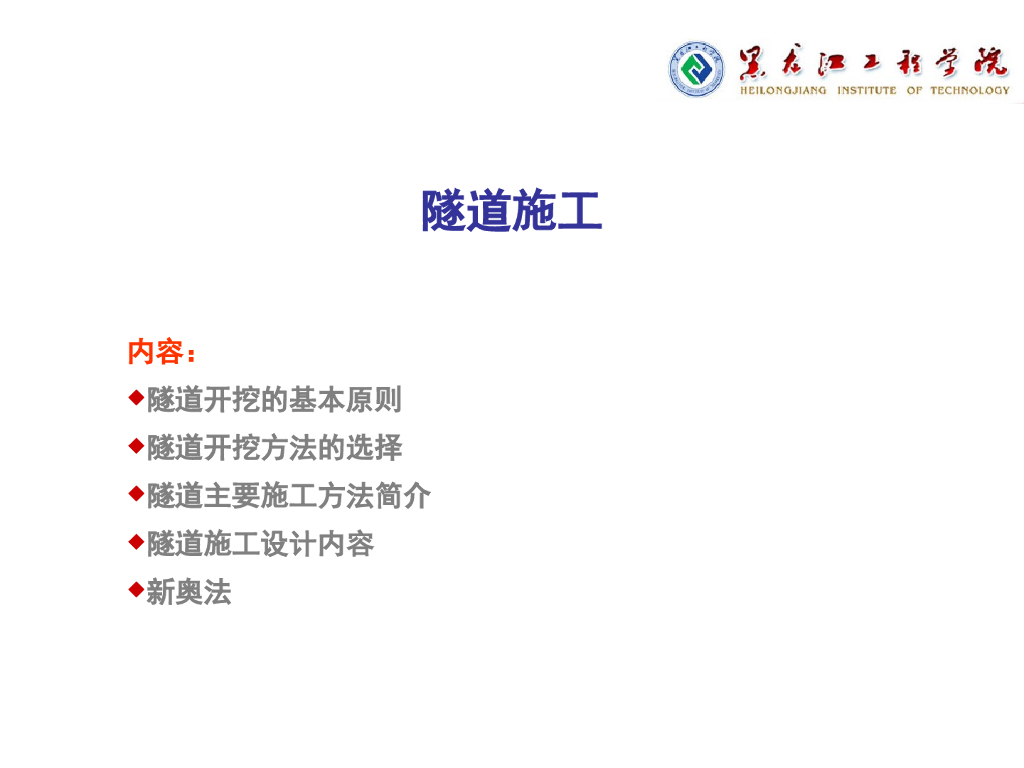 黑龙江工程学院
HEILONGJIANG INSTITUTE OF TECHNOLOGY

隧道施工

内容：
◆隧道开挖的基本原则
◆隧道开挖方法的选择
◆隧道主要施工方法简介
◆隧道施工设计内容
◆新奥法